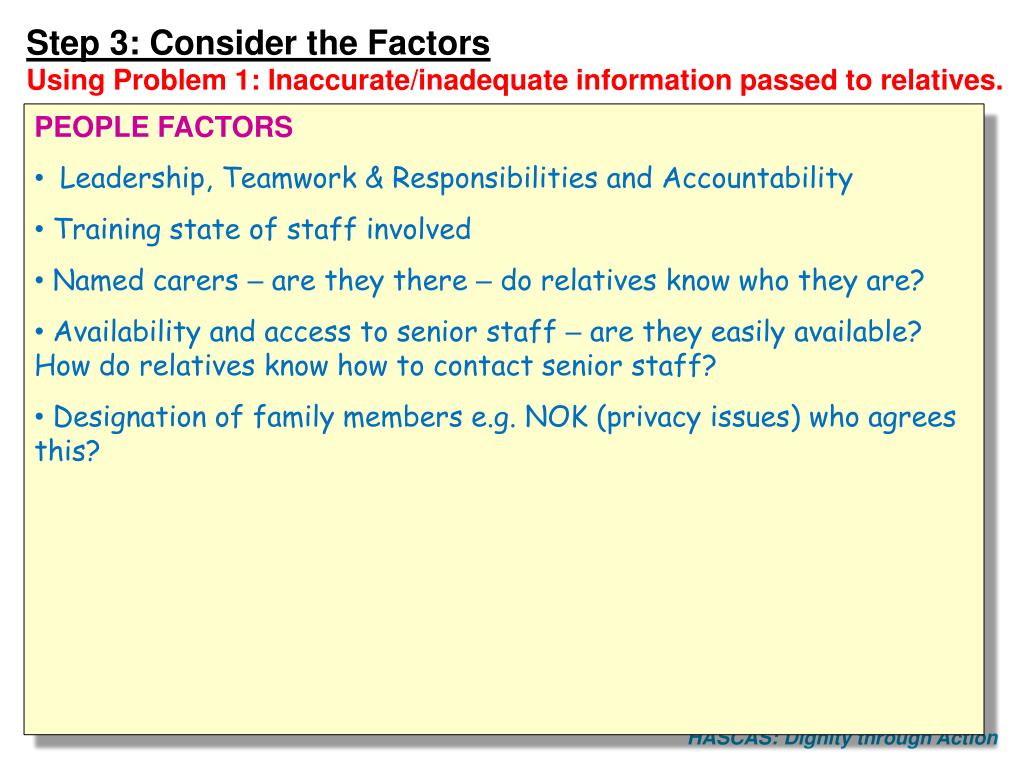 Step 3: Consider the Factors
Using Problem 1: Inaccurate/inadequate information passed to relatives.

PEOPLE FACTORS

• Leadership, Teamwork & Responsibilities and Accountability

• Training state of staff involved

• Named carers – are they there – do relatives know who they are?

• Availability and access to senior staff – are they easily available? How do relatives know how to contact senior staff?

• Designation of family members e.g. NOK (privacy issues) who agrees this?

HASCAS: Dignity through Action